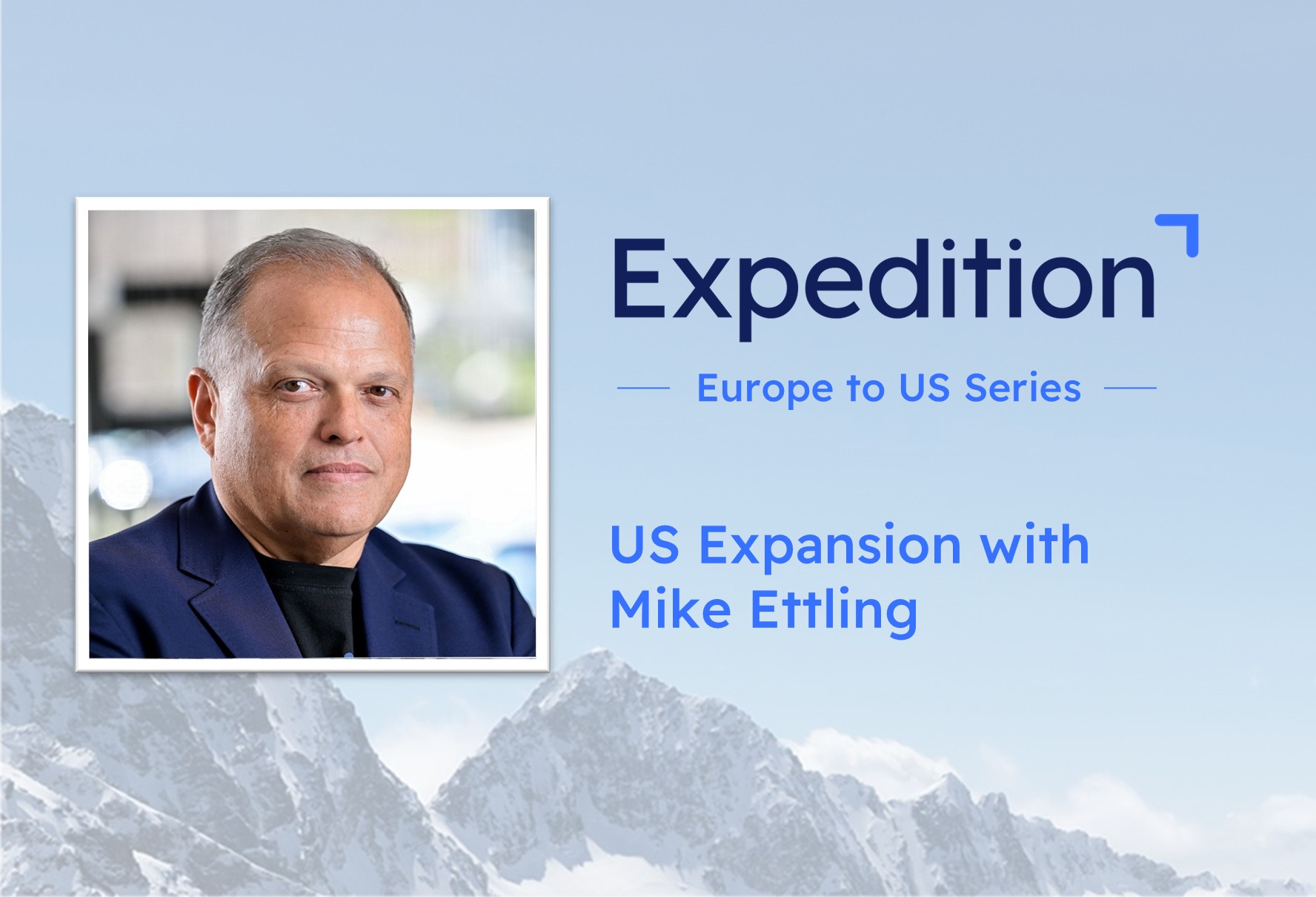 Expedition

Europe to US Series

US Expansion with Mike Ettling